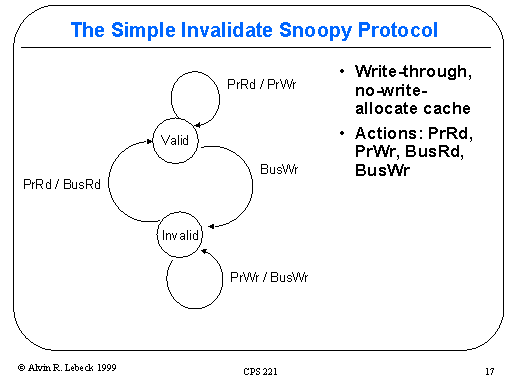 The Simple Invalidate Snoopy Protocol

PrRd / PrWr

Valid

BusWr

PrRd / BusRd

Invalid

PrWr / BusWr

• Write-through, no-write-allocate cache

• Actions: PrRd, PrWr, BusRd, BusWr

© Alvin R. Lebeck 1999

CPS 221

17